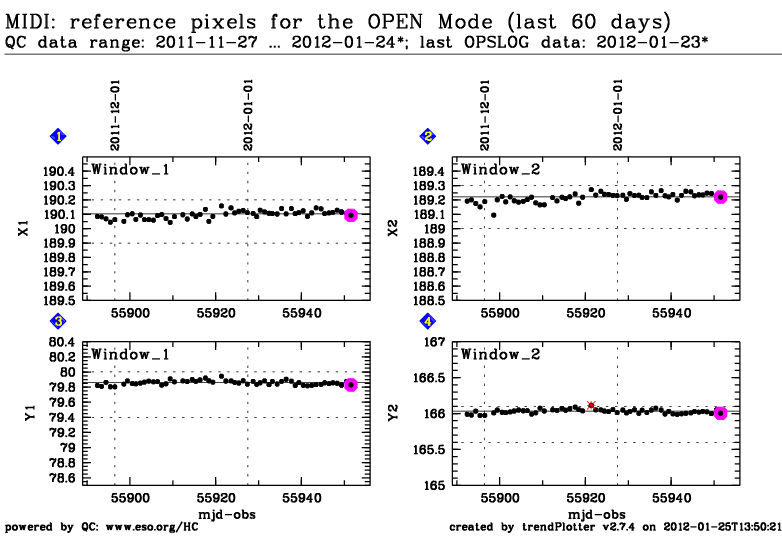 MIDI: reference pixels for the OPEN Mode (last 60 days)
QC data range: 2011-11-27 ... 2012-01-24*; last OPSLOG data: 2012-01-23*

1
2011-12-01
2012-01-01
Window_1
X1
190.4
190.3
190.2
190.1
190
189.9
189.8
189.7
189.6
189.5
55900
55920
55940

2
2011-12-01
2012-01-01
Window_2
X2
189.4
189.3
189.2
189.1
189
188.9
188.8
188.7
188.6
188.5
55900
55920
55940

3
Window_1
Y1
80.4
80.2
80
79.8
79.6
79.4
79.2
79
78.8
78.6
55900
55920
55940
mjd-obs

4
Window_2
Y2
167
166.5
166
165.5
165
55900
55920
55940
mjd-obs

powered by QC: www.eso.org/HC
created by trendPlotter v2.7.4 on 2012-01-25T13:50:21